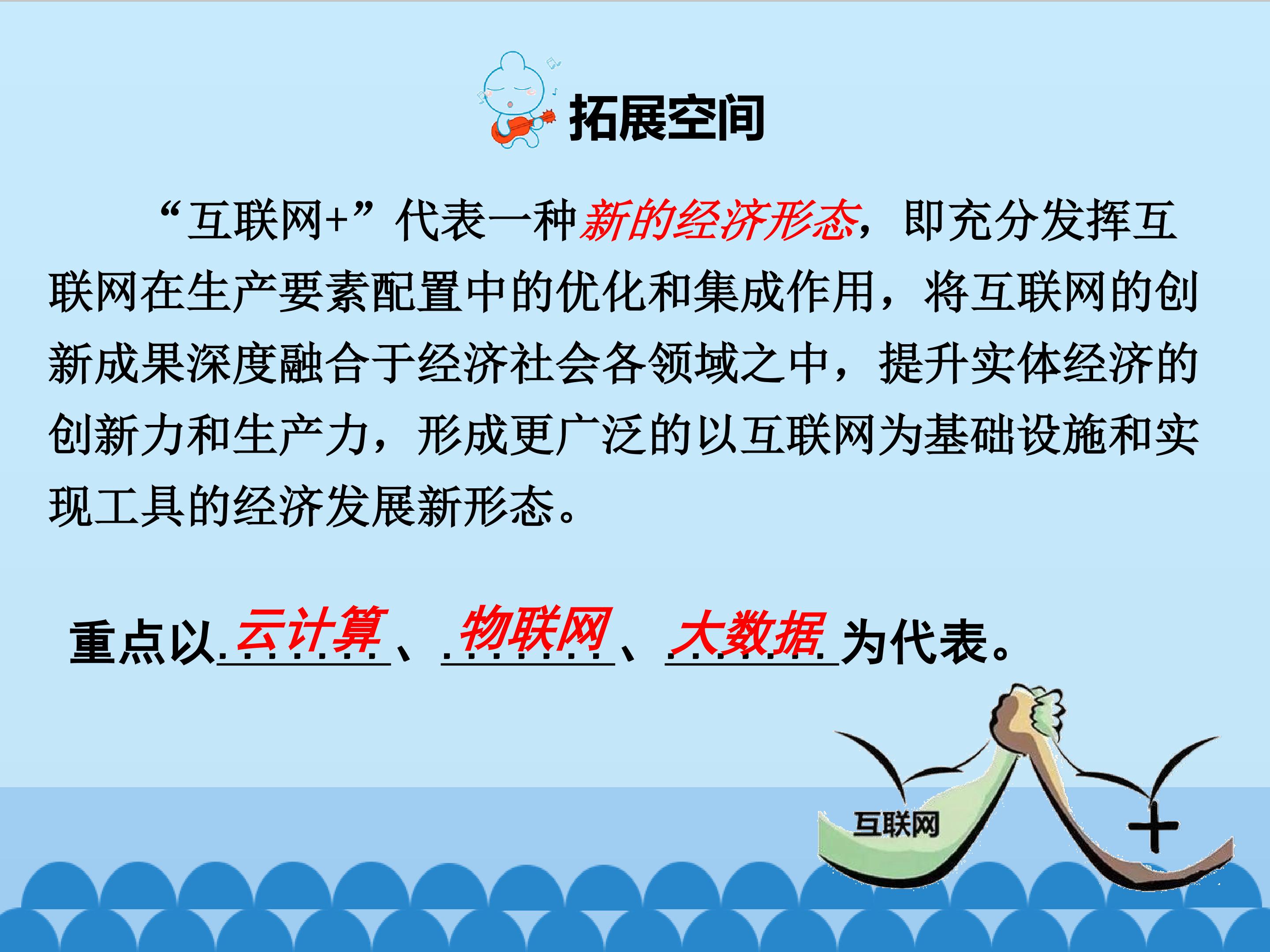 拓展空间

“互联网+”代表一种新的经济形态，即充分发挥互联网在生产要素配置中的优化和集成作用，将互联网的创新成果深度融合于经济社会各领域之中，提升实体经济的创新力和生产力，形成更广泛的以互联网为基础设施和实现工具的经济发展新形态。

重点以云计算、物联网、大数据为代表。

互联网 +